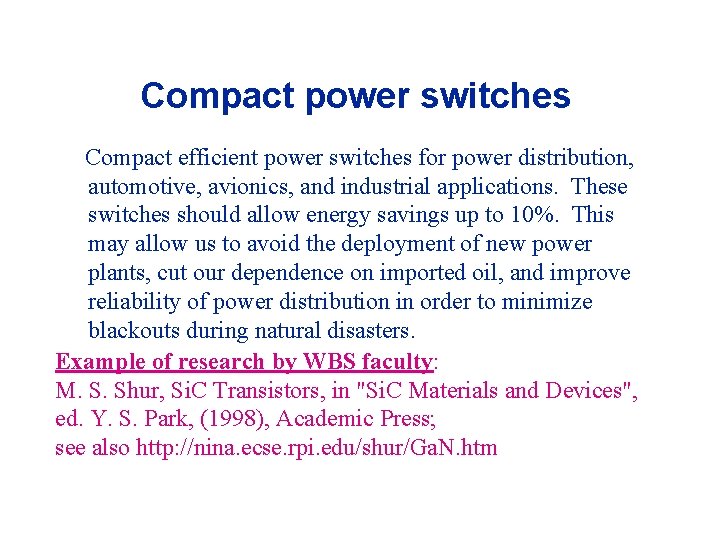 Compact power switches

Compact efficient power switches for power distribution, automotive, avionics, and industrial applications. These switches should allow energy savings up to 10%. This may allow us to avoid the deployment of new power plants, cut our dependence on imported oil, and improve reliability of power distribution in order to minimize blackouts during natural disasters.

Example of research by WBS faculty:
M. S. Shur, SiC Transistors, in "SiC Materials and Devices", ed. Y. S. Park, (1998), Academic Press;
see also http://nina.ecse.rpi.edu/shur/GaN.htm